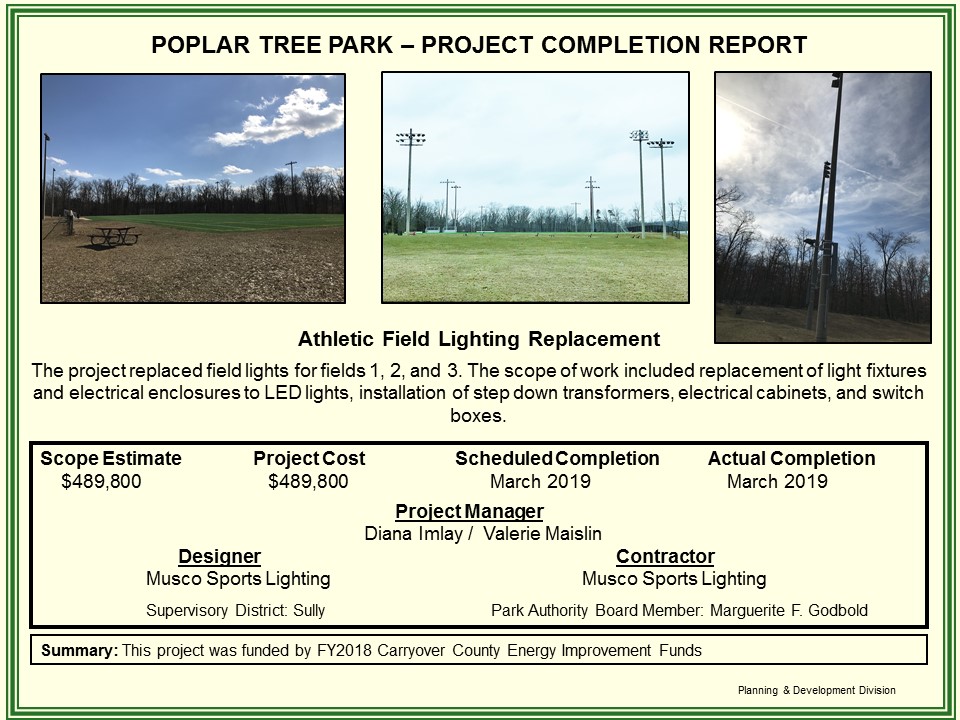 POPLAR TREE PARK – PROJECT COMPLETION REPORT

Athletic Field Lighting Replacement

The project replaced field lights for fields 1, 2, and 3. The scope of work included replacement of light fixtures and electrical enclosures to LED lights, installation of step down transformers, electrical cabinets, and switch boxes.

| Scope Estimate | Project Cost | Scheduled Completion | Actual Completion |
|---|---|---|---|
| $489,800 | $489,800 | March 2019 | March 2019 |

Project Manager
Diana Imlay / Valerie Maislin

Designer
Musco Sports Lighting

Contractor
Musco Sports Lighting

Supervisory District: Sully

Park Authority Board Member: Marguerite F. Godbold

Summary: This project was funded by FY2018 Carryover County Energy Improvement Funds

Planning & Development Division